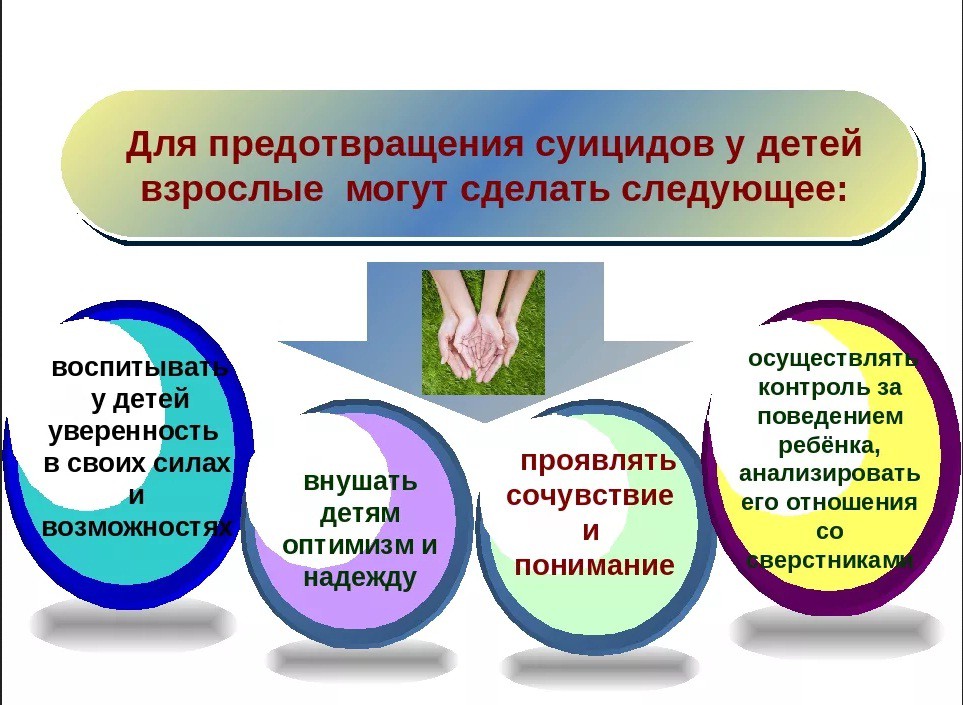 Для предотвращения суицидов у детей взрослые могут сделать следующее:

воспитывать у детей уверенность в своих силах и возможностях

внушать детям оптимизм и надежду

проявлять сочувствие и понимание

осуществлять контроль за поведением ребёнка, анализировать его отношения со сверстниками